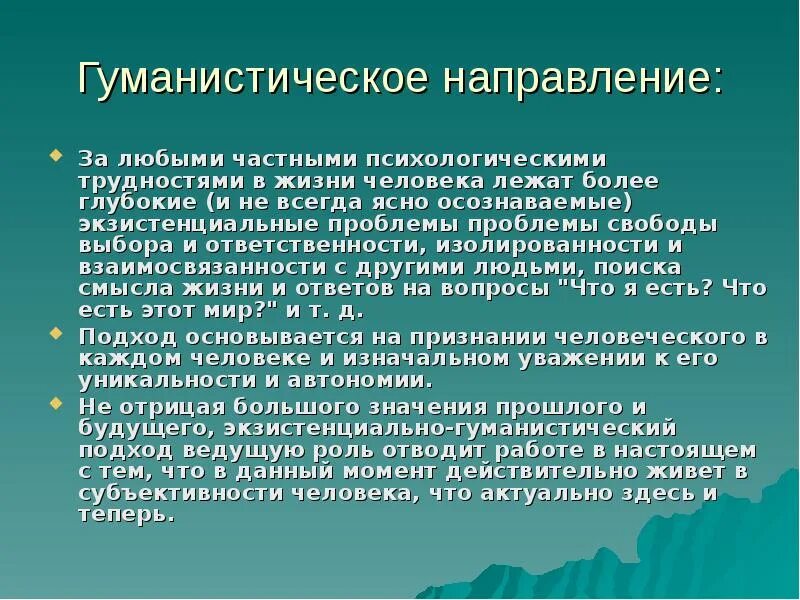 Гуманистическое направление:

За любыми частными психологическими трудностями в жизни человека лежат более глубокие (и не всегда ясно осознаваемые) экзистенциальные проблемы проблемы свободы выбора и ответственности, изолированности и взаимосвязанности с другими людьми, поиска смысла жизни и ответов на вопросы "Что я есть? Что есть этот мир?" и т. д.

Подход основывается на признании человеческого в каждом человеке и изначальном уважении к его уникальности и автономии.

Не отрицая большого значения прошлого и будущего, экзистенциально-гуманистический подход ведущую роль отводит работе в настоящем с тем, что в данный момент действительно живет в субъективности человека, что актуально здесь и теперь.